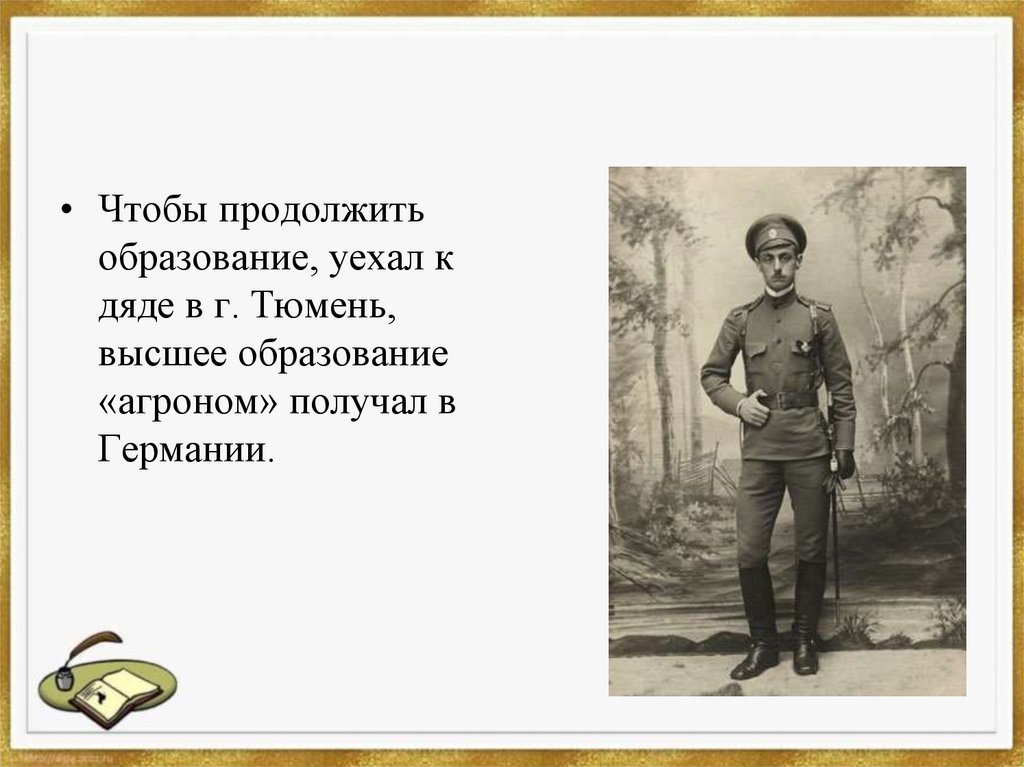 • Чтобы продолжить образование, уехал к дяде в г. Тюмень, высшее образование «агроном» получал в Германии.